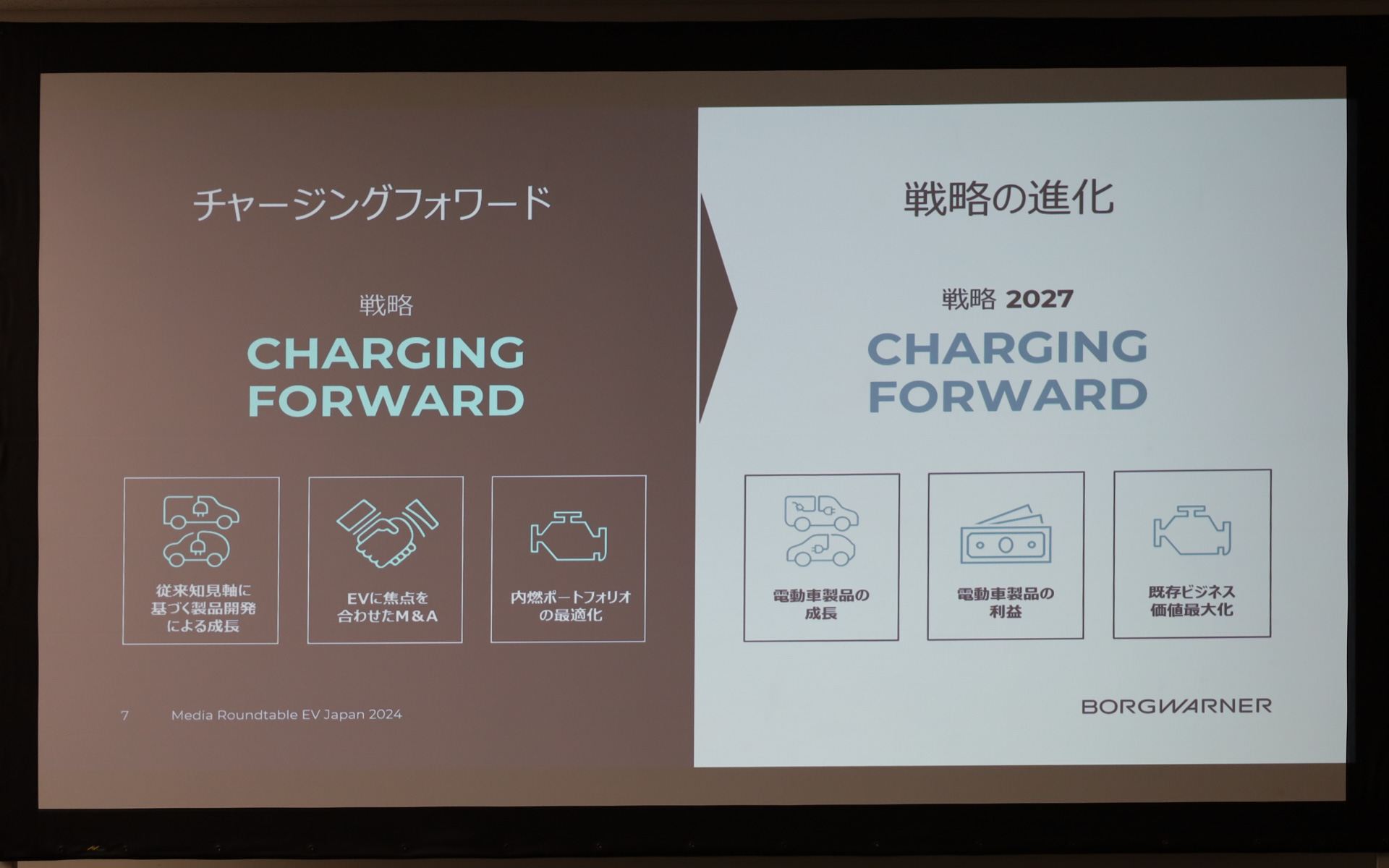 チャージングフォワード

戦略

CHARGING FORWARD

従来知見軸に基づく製品開発による成長

EVに焦点を合わせたM&A

内燃ポートフォリオの最適化

7 Media Roundtable EV Japan 2024

戦略の進化

戦略 2027

CHARGING FORWARD

電動車製品の成長

電動車製品の利益

既存ビジネス価値最大化

BORGWARNER